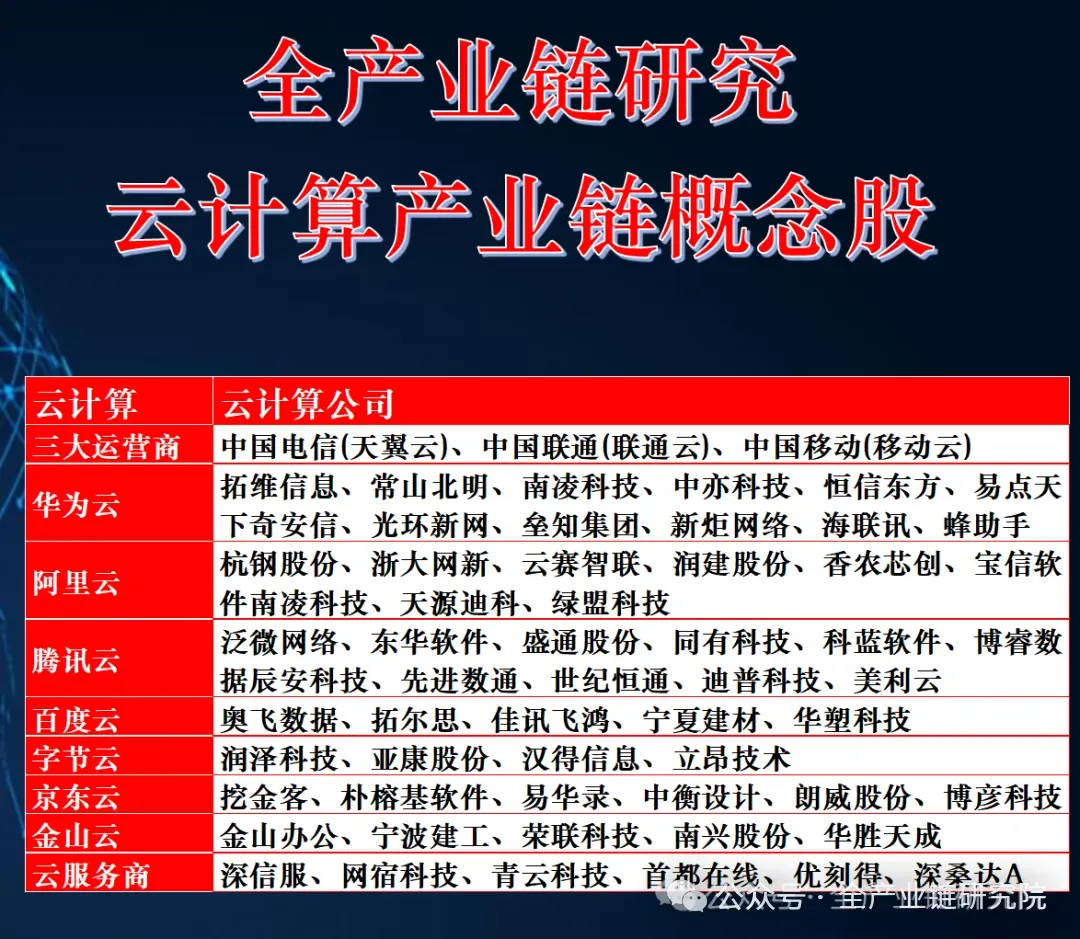 全产业链研究
云计算产业链概念股

| 云计算 | 云计算公司 |
|---|---|
| 三大运营商 | 中国电信(天翼云)、中国联通(联通云)、中国移动(移动云) |
| 华为云 | 拓维信息、常山北明、南凌科技、中亦科技、恒信东方、易点天下奇安信、光环新网、垒知集团、新炬网络、海联讯、蜂助手 |
| 阿里云 | 杭钢股份、浙大网新、云赛智联、润建股份、香农芯创、宝信软件南凌科技、天源迪科、绿盟科技 |
| 腾讯云 | 泛微网络、东华软件、盛通股份、同有科技、科蓝软件、博睿数据辰安科技、先进数通、世纪恒通、迪普科技、美利云 |
| 百度云 | 奥飞数据、拓尔思、佳讯飞鸿、宁夏建材、华塑科技 |
| 字节云 | 润泽科技、亚康股份、汉得信息、立昂技术 |
| 京东云 | 挖金客、朴榕基软件、易华录、中衡设计、朗威股份、博彦科技 |
| 金山云 | 金山办公、宁波建工、荣联科技、南兴股份、华胜天成 |
| 云服务商 | 深信服、网宿科技、青云科技、首都在线、优刻得、深桑达A |

公众号 · 全产业链研究院